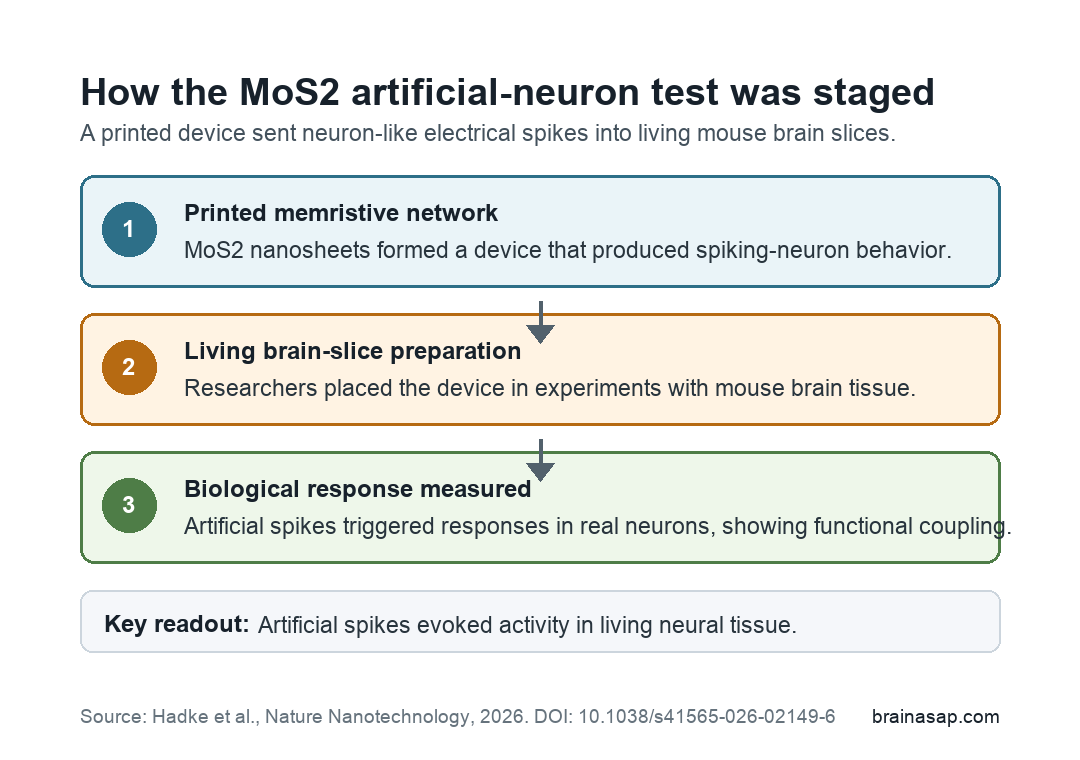 How the MoS2 artificial-neuron test was staged

A printed device sent neuron-like electrical spikes into living mouse brain slices.

1

Printed memristive network

MoS2 nanosheets formed a device that produced spiking-neuron behavior.

2

Living brain-slice preparation

Researchers placed the device in experiments with mouse brain tissue.

3

Biological response measured

Artificial spikes triggered responses in real neurons, showing functional coupling.

Key readout: Artificial spikes evoked activity in living neural tissue.

Source: Hadke et al., Nature Nanotechnology, 2026. DOI: 10.1038/s41565-026-02149-6

brainasap.com